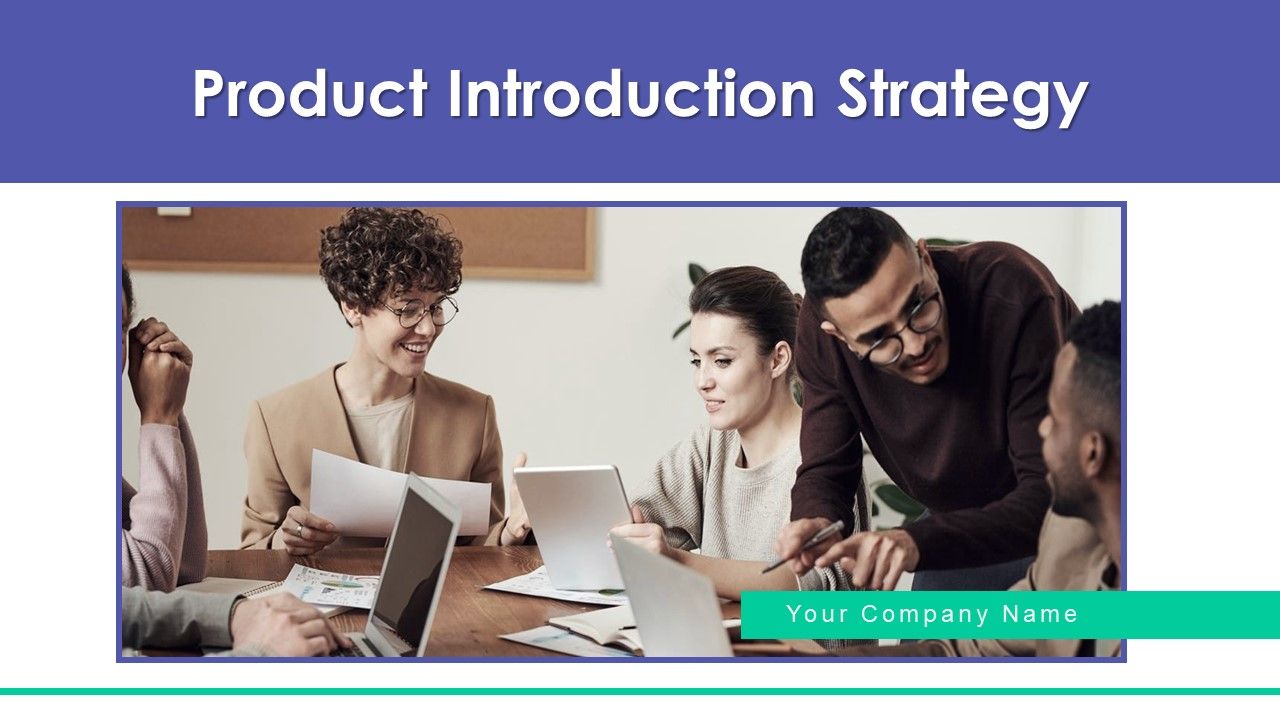 Product Introduction Strategy

Your Company Name